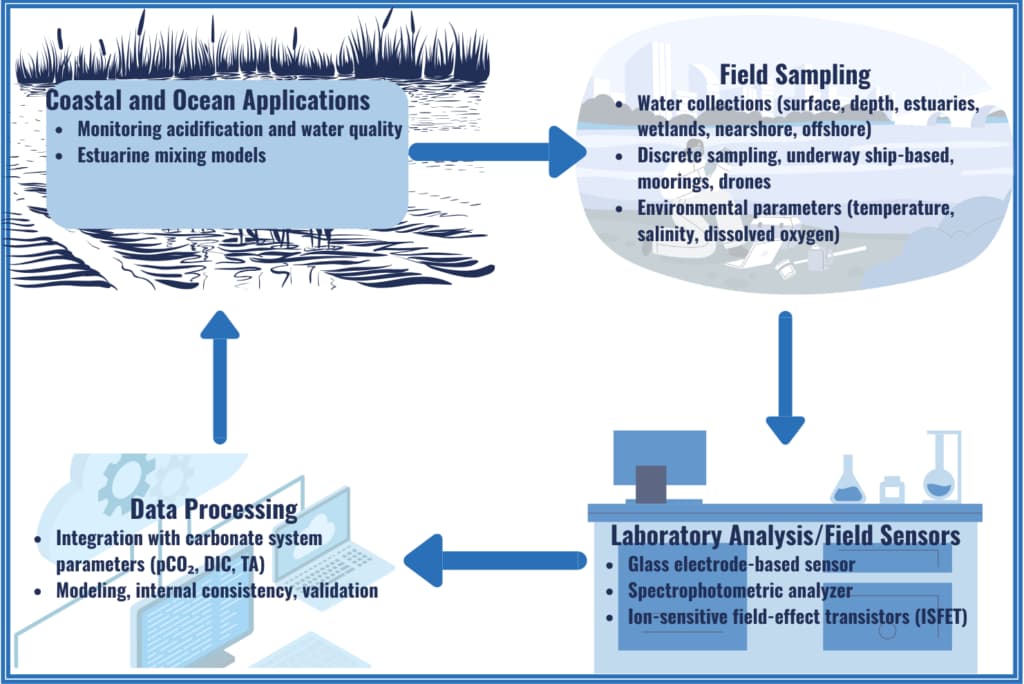 Coastal and Ocean Applications
- Monitoring acidification and water quality
- Estuarine mixing models

Field Sampling
- Water collections (surface, depth, estuaries, wetlands, nearshore, offshore)
- Discrete sampling, underway ship-based, moorings, drones
- Environmental parameters (temperature, salinity, dissolved oxygen)

Laboratory Analysis/Field Sensors
- Glass electrode-based sensor
- Spectrophotometric analyzer
- Ion-sensitive field-effect transistors (ISFET)

Data Processing
- Integration with carbonate system parameters ($pCO_2$, DIC, TA)
- Modeling, internal consistency, validation